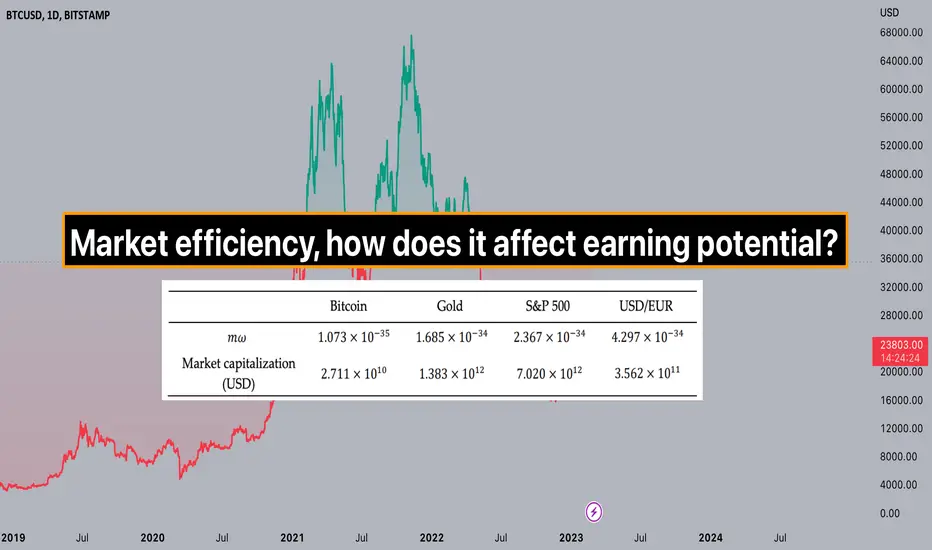 BTCUSD, 1D, BITSTAMP

USD
68000.00
64000.00
60000.00
56000.00
52000.00
48000.00
44000.00
40000.00
36000.00
32000.00
28000.00
23803.00
14:24:24
20000.00
16000.00
12000.00
8000.00
4000.00
0.00

Market efficiency, how does it affect earning potential?

| | Bitcoin | Gold | S&P 500 | USD/EUR |
|---|---|---|---|---|
| $m\omega$ | $1.073 \times 10^{-35}$ | $1.685 \times 10^{-34}$ | $2.367 \times 10^{-34}$ | $4.297 \times 10^{-34}$ |
| Market capitalization (USD) | $2.711 \times 10^{10}$ | $1.383 \times 10^{12}$ | $7.020 \times 10^{12}$ | $3.562 \times 10^{11}$ |

2019 Jul 2020 Jul 2021 Jul 2022 Jul 2023 Jul 2024 Jul